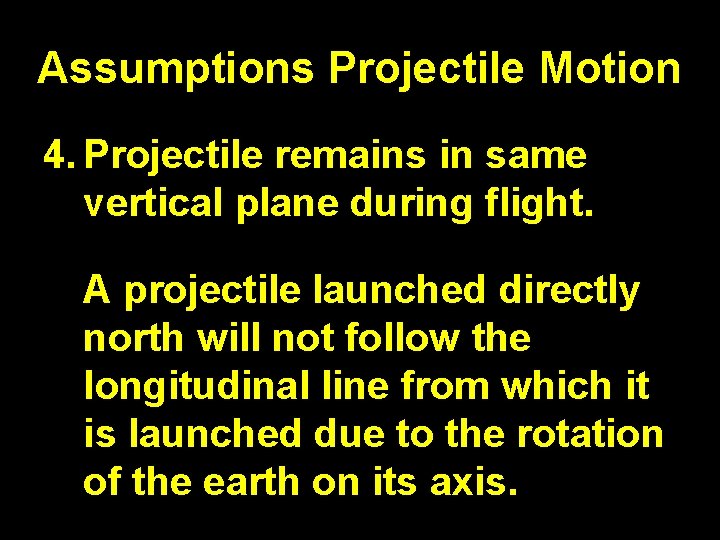 Assumptions Projectile Motion

4. Projectile remains in same vertical plane during flight.

A projectile launched directly north will not follow the longitudinal line from which it is launched due to the rotation of the earth on its axis.